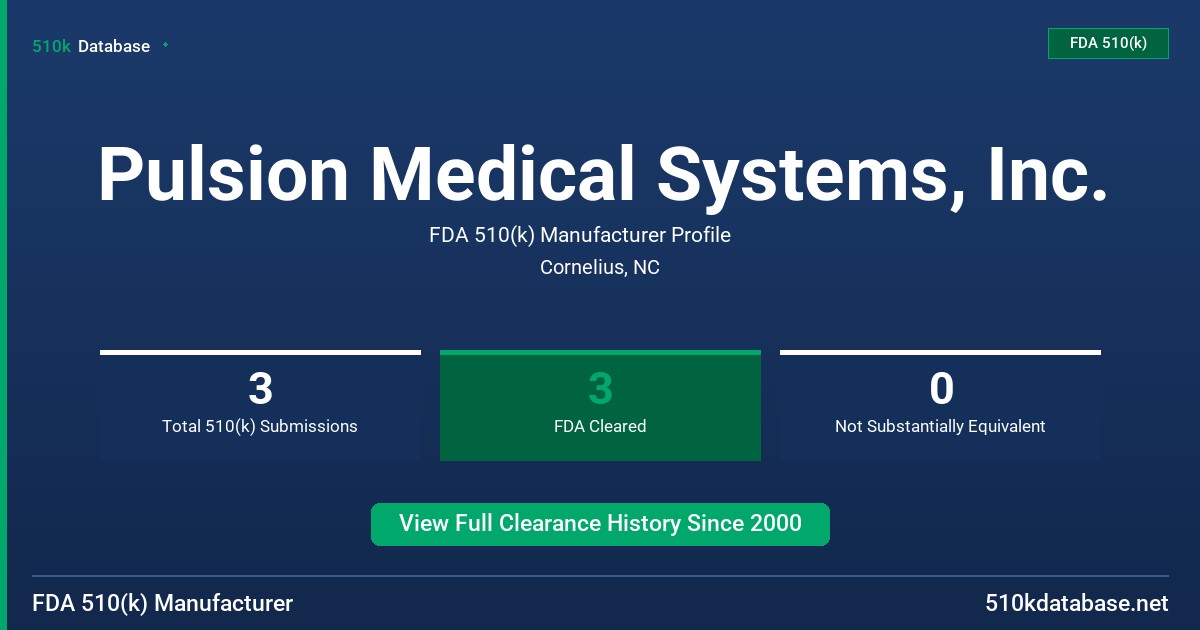 510k Database

FDA 510(k)

Pulsion Medical Systems, Inc.

FDA 510(k) Manufacturer Profile

Cornelius, NC

3
Total 510(k) Submissions

3
FDA Cleared

0
Not Substantially Equivalent

View Full Clearance History Since 2000

FDA 510(k) Manufacturer

510kdatabase.net